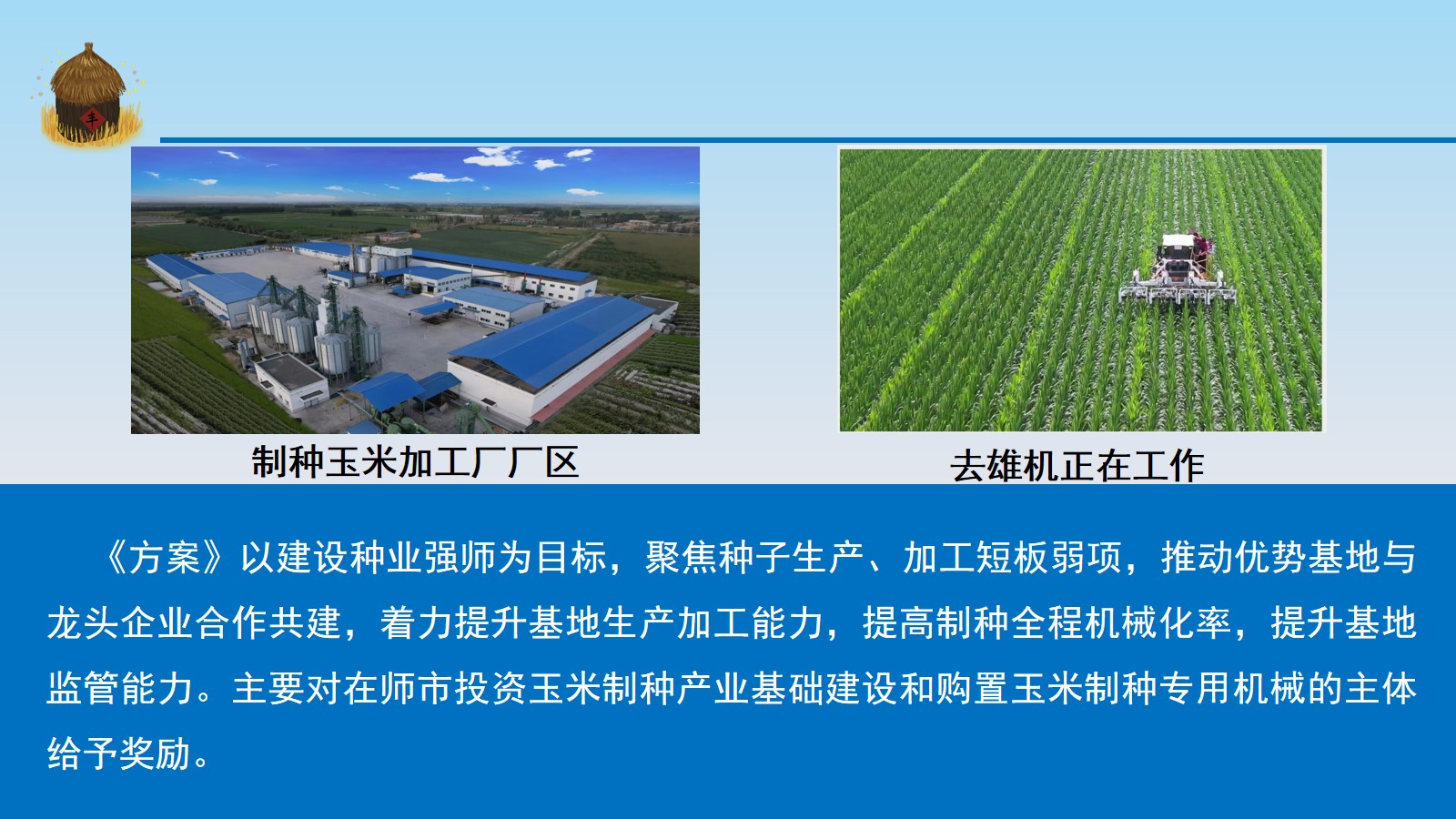 丰

制种玉米加工厂厂区

去雄机正在工作

《方案》以建设种业强师为目标，聚焦种子生产、加工短板弱项，推动优势基地与龙头企业合作共建，着力提升基地生产加工能力，提高制种全程机械化率，提升基地监管能力。主要对在师市投资玉米制种产业基础建设和购置玉米制种专用机械的主体给予奖励。